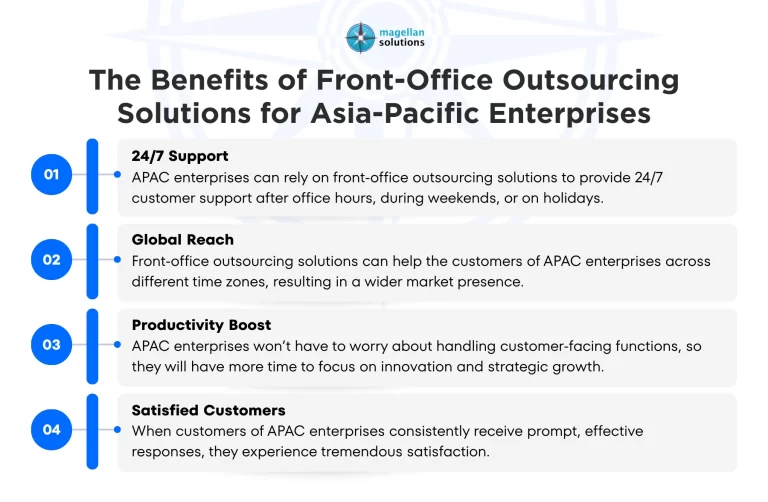 magellan solutions

The Benefits of Front-Office Outsourcing Solutions for Asia-Pacific Enterprises

01

24/7 Support
APAC enterprises can rely on front-office outsourcing solutions to provide 24/7 customer support after office hours, during weekends, or on holidays.

02

Global Reach
Front-office outsourcing solutions can help the customers of APAC enterprises across different time zones, resulting in a wider market presence.

03

Productivity Boost
APAC enterprises won't have to worry about handling customer-facing functions, so they will have more time to focus on innovation and strategic growth.

04

Satisfied Customers
When customers of APAC enterprises consistently receive prompt, effective responses, they experience tremendous satisfaction.